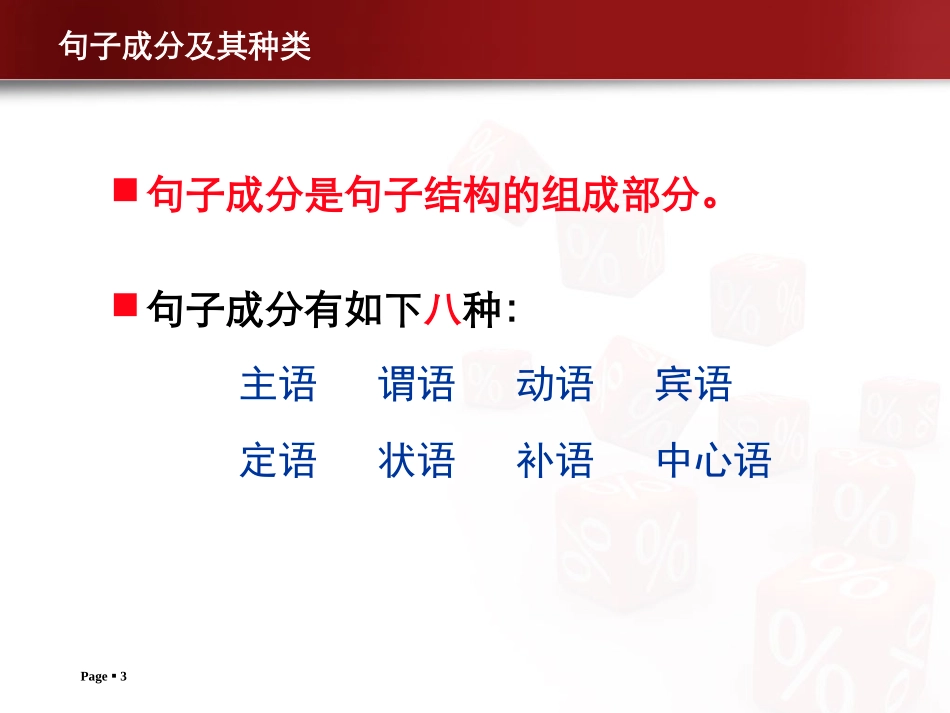 句子成分及其种类

■ 句子成分是句子结构的组成部分。

■ 句子成分有如下八种:

主语 谓语 动语 宾语

定语 状语 补语 中心语

Page ▪ 3